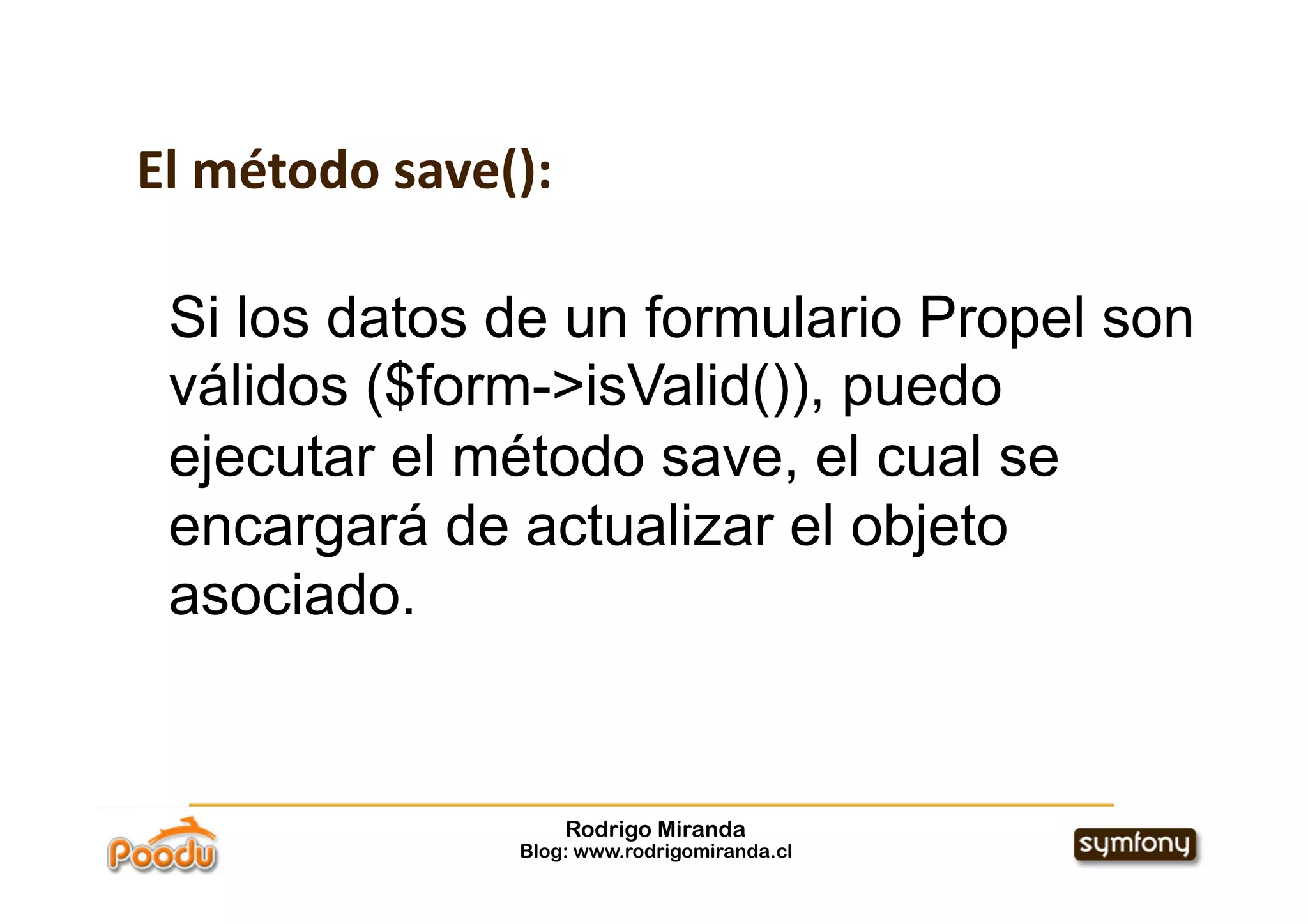 El método save():

Si los datos de un formulario Propel son válidos (\$form->isValid()), puedo ejecutar el método save, el cual se encargará de actualizar el objeto asociado.

Poodu

Rodrigo Miranda
Blog: www.rodrigomiranda.cl

symfony